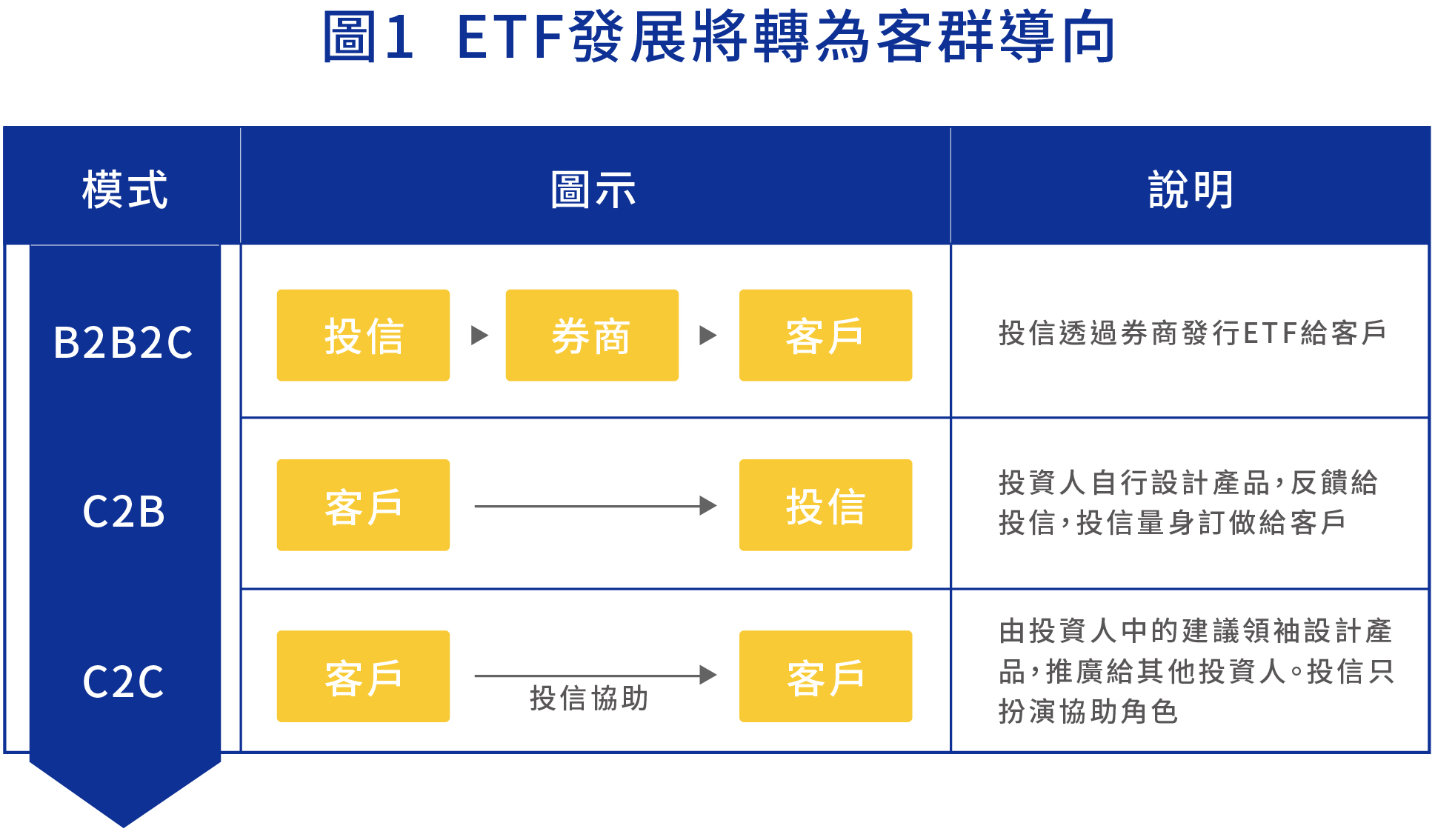 圖1 ETF發展將轉為客群導向

| 模式 | 圖示 | 說明 |
|---|---|---|
| B2B2C | 投信 ▶ 券商 ▶ 客戶 | 投信透過券商發行ETF給客戶 |
| C2B | 客戶 → 投信 | 投資人自行設計產品，反饋給投信，投信量身訂做給客戶 |
| C2C | 客戶 → 客戶 投信協助 | 由投資人中的建議領袖設計產品，推廣給其他投資人。投信只扮演協助角色 |